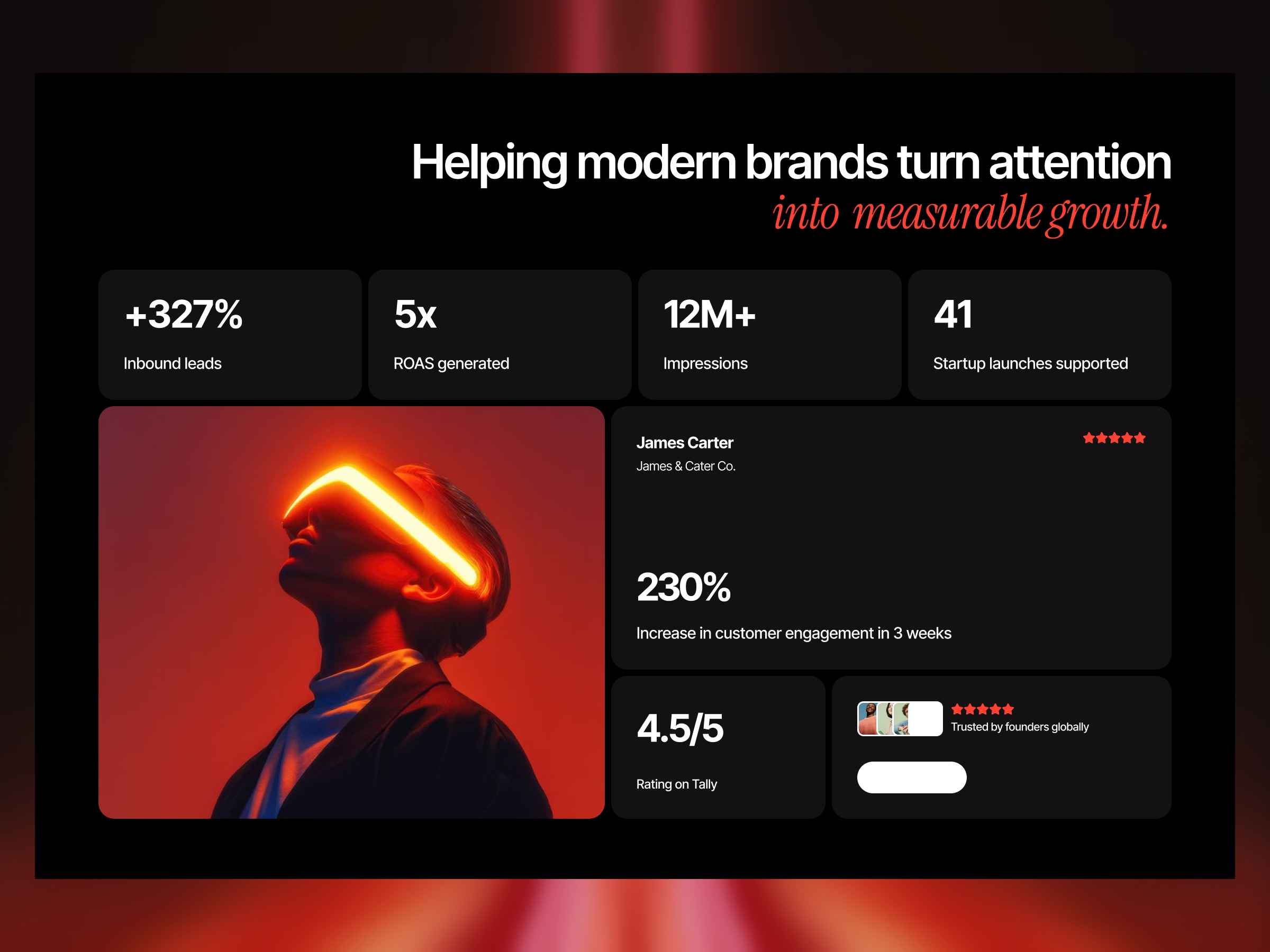 Helping modern brands turn attention
into measurable growth.

+327%
Inbound leads

5x
ROAS generated

12M+
Impressions

41
Startup launches supported

James Carter
James & Cater Co.

230%
Increase in customer engagement in 3 weeks

4.5/5
Rating on Tally

Trusted by founders globally